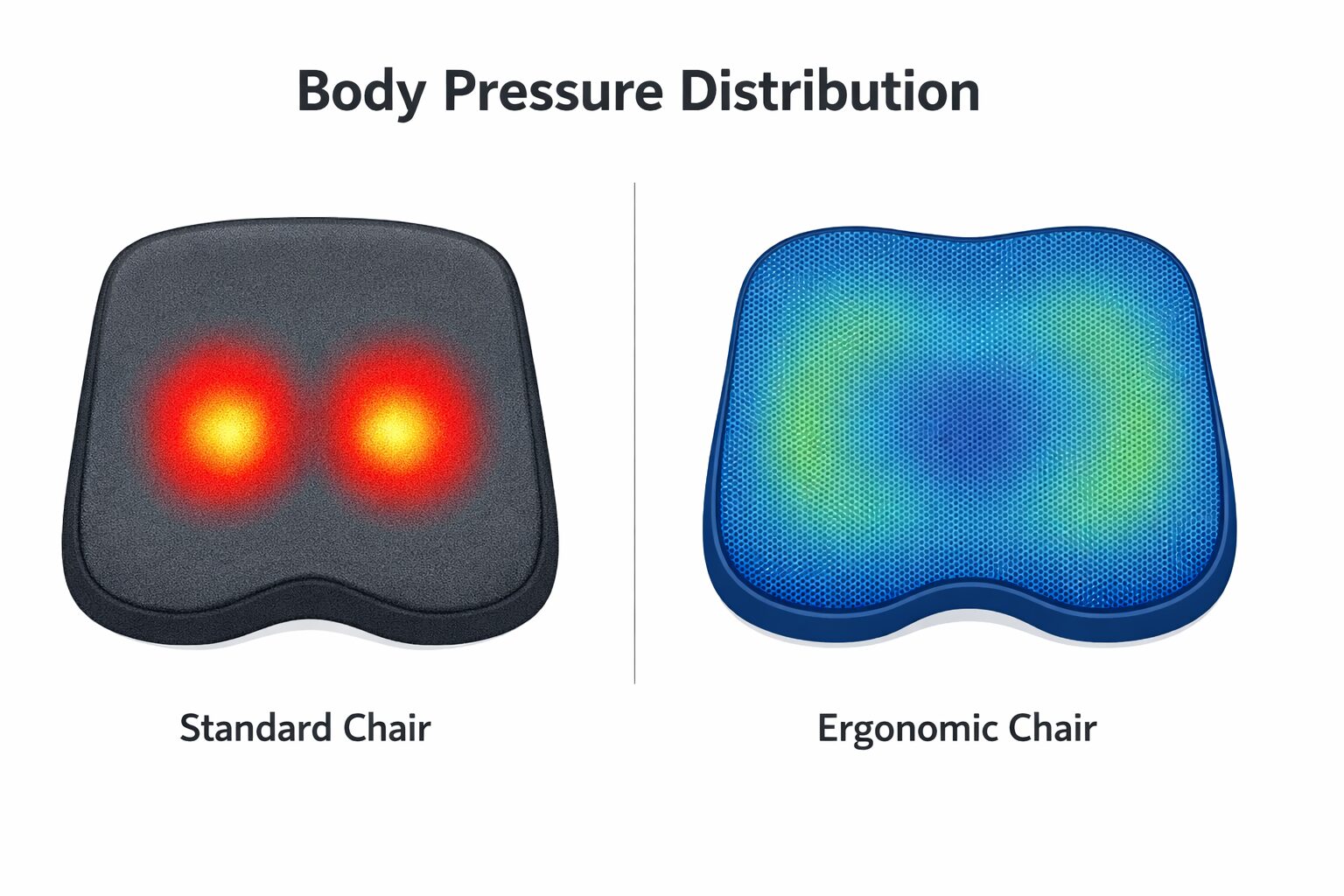 Body Pressure Distribution

Standard Chair

Ergonomic Chair